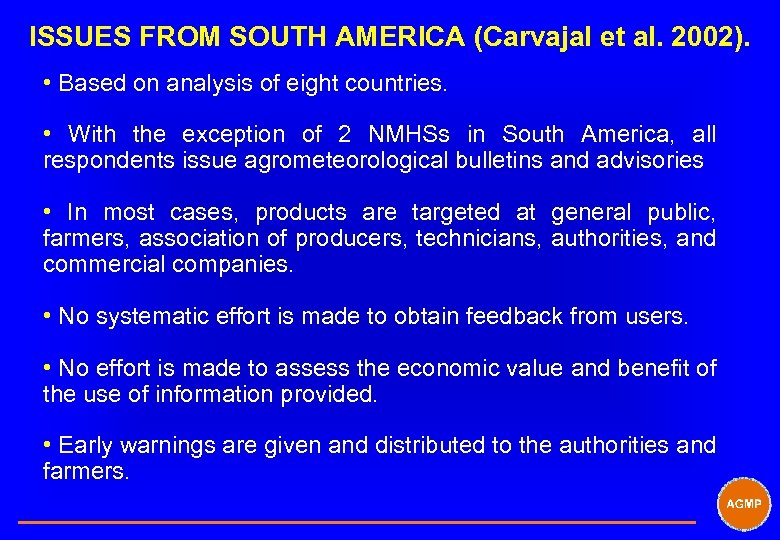 ISSUES FROM SOUTH AMERICA (Carvajal et al. 2002).

• Based on analysis of eight countries.

• With the exception of 2 NMHSs in South America, all respondents issue agrometeorological bulletins and advisories

• In most cases, products are targeted at general public, farmers, association of producers, technicians, authorities, and commercial companies.

• No systematic effort is made to obtain feedback from users.

• No effort is made to assess the economic value and benefit of the use of information provided.

• Early warnings are given and distributed to the authorities and farmers.

AGMP